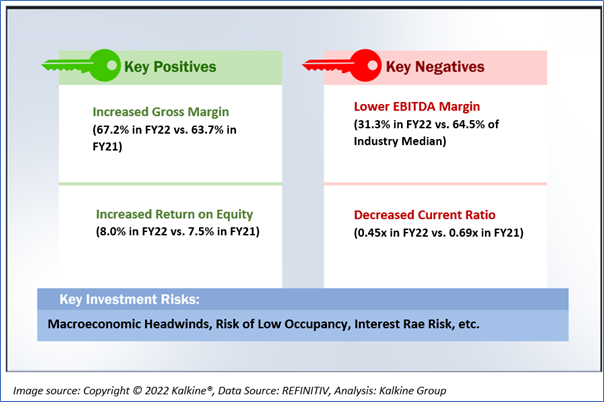 Key Positives

Increased Gross Margin
(67.2% in FY22 vs. 63.7% in FY21)

Increased Return on Equity
(8.0% in FY22 vs. 7.5% in FY21)

Key Negatives

Lower EBITDA Margin
(31.3% in FY22 vs. 64.5% of Industry Median)

Decreased Current Ratio
(0.45x in FY22 vs. 0.69x in FY21)

Key Investment Risks:

Macroeconomic Headwinds, Risk of Low Occupancy, Interest Rae Risk, etc.

Image source: Copyright © 2022 Kalkine®, Data Source: REFINITIV, Analysis: Kalkine Group